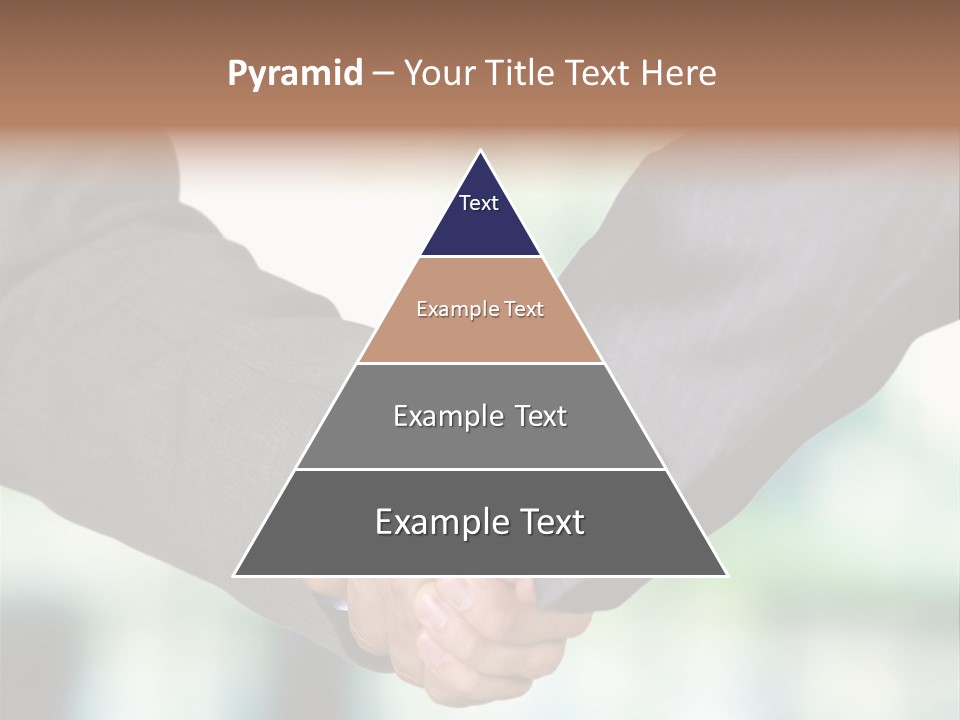 Pyramid – Your Title Text Here

Text

Example Text

Example Text

Example Text